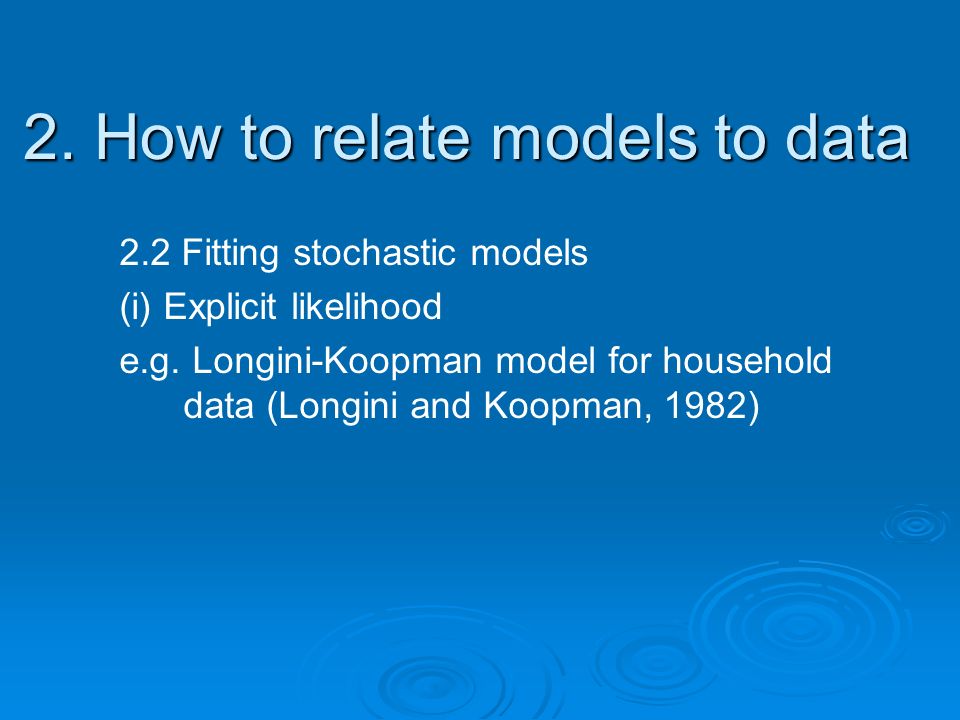 2. How to relate models to data

2.2 Fitting stochastic models

(i) Explicit likelihood

e.g. Longini-Koopman model for household data (Longini and Koopman, 1982)